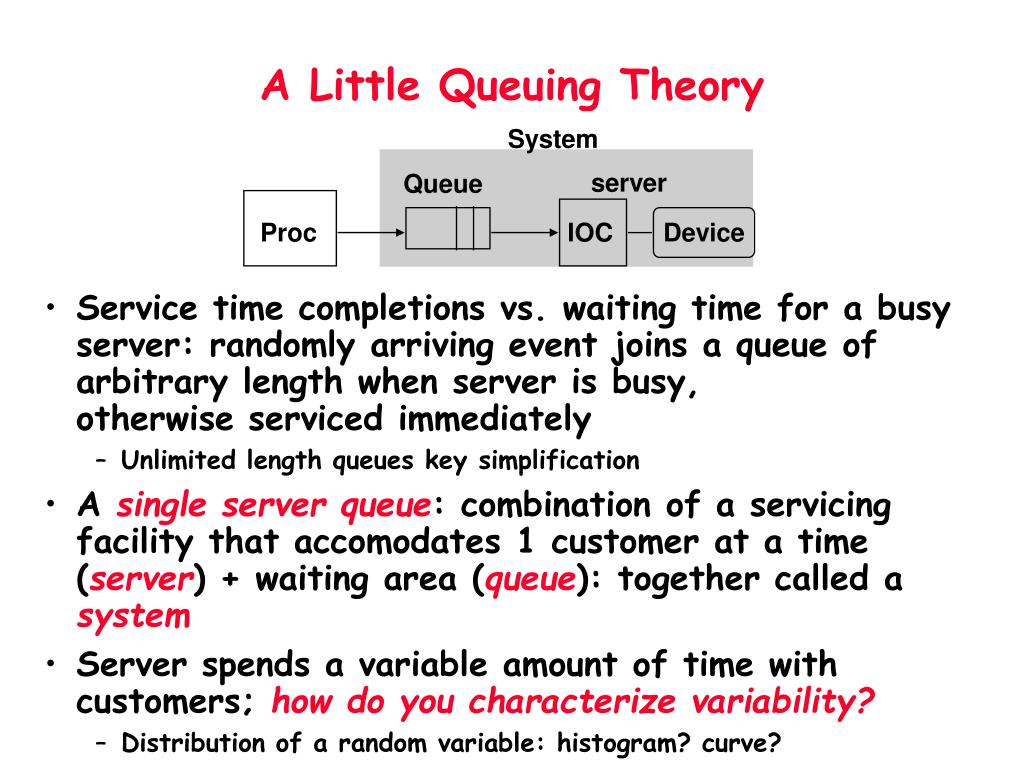 A Little Queuing Theory

System

Queue

server

Proc

IOC

Device

• Service time completions vs. waiting time for a busy server: randomly arriving event joins a queue of arbitrary length when server is busy, otherwise serviced immediately

– Unlimited length queues key simplification

• A single server queue: combination of a servicing facility that accomodates 1 customer at a time (server) + waiting area (queue): together called a system

• Server spends a variable amount of time with customers; how do you characterize variability?

– Distribution of a random variable: histogram? curve?